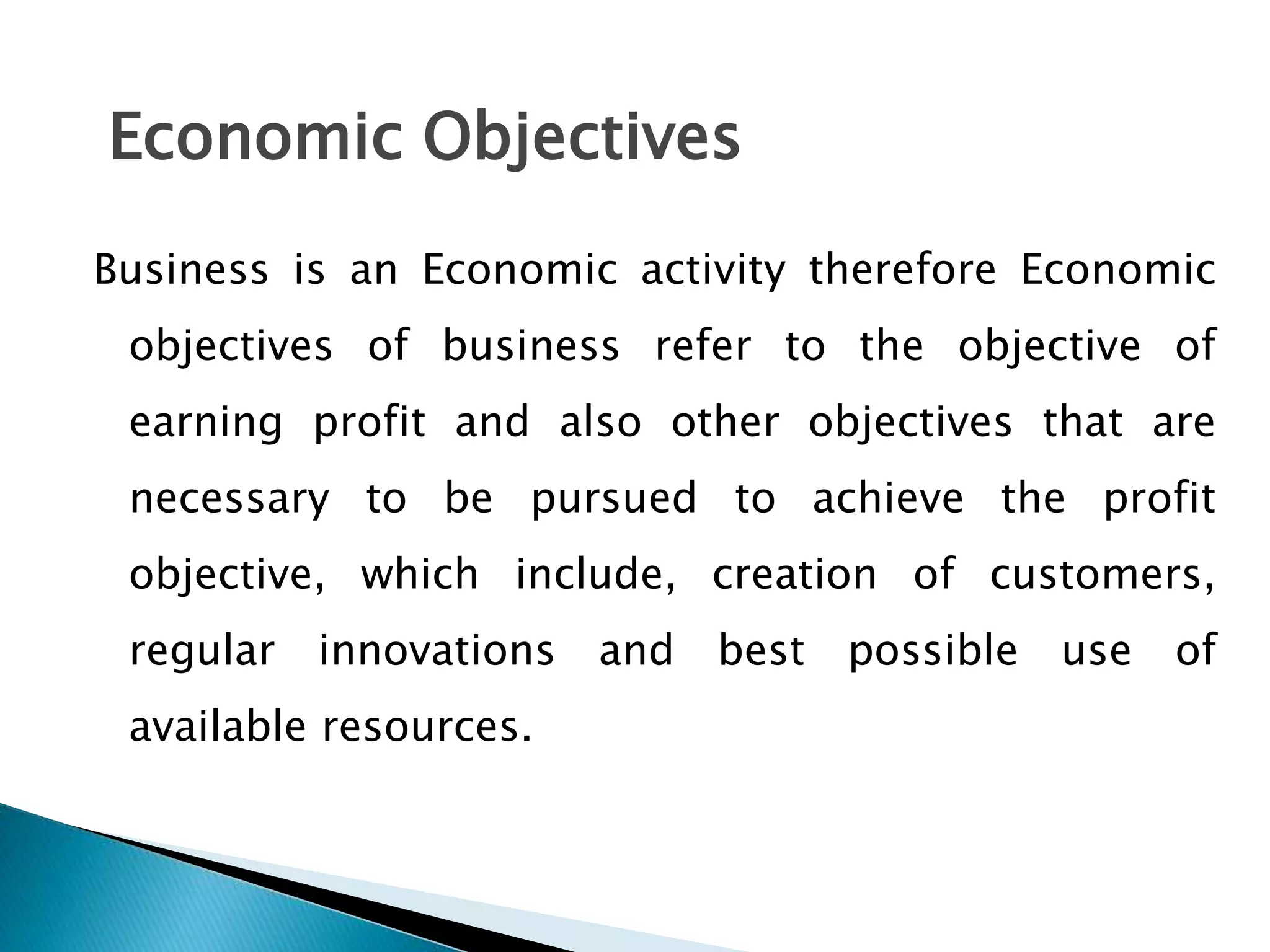 Economic Objectives

Business is an Economic activity therefore Economic objectives of business refer to the objective of earning profit and also other objectives that are necessary to be pursued to achieve the profit objective, which include, creation of customers, regular innovations and best possible use of available resources.